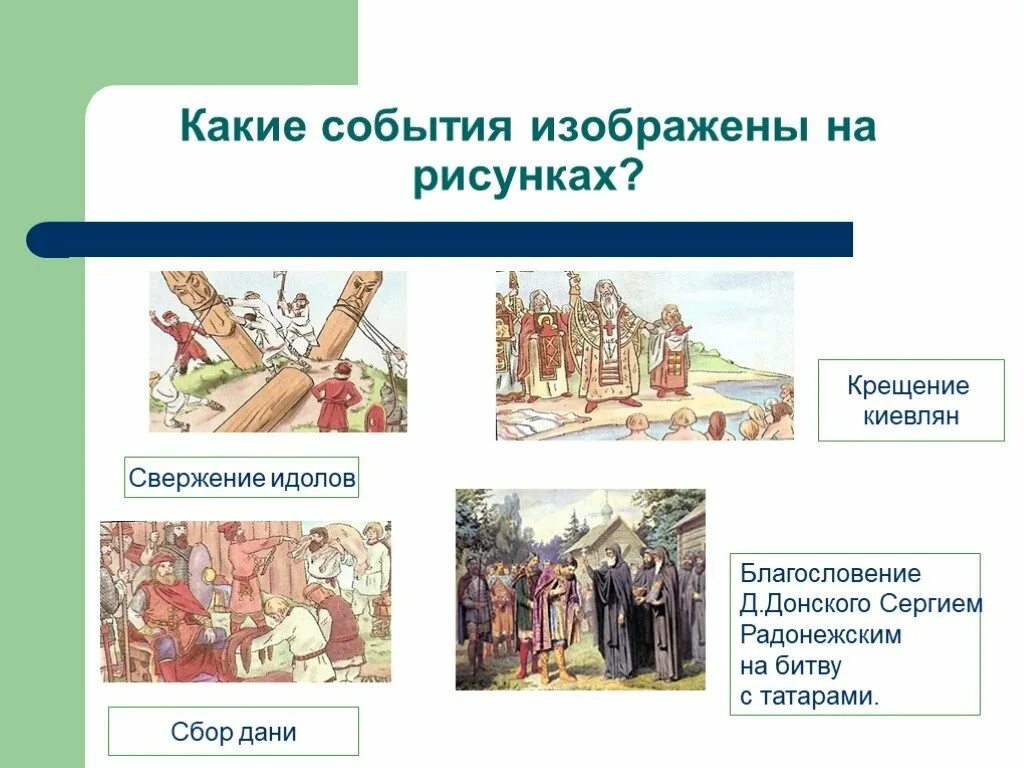 Какие события изображены на рисунках?

Свержение идолов

Крещение киевлян

Сбор дани

Благословение Д.Донского Сергием Радонежским на битву с татарами.